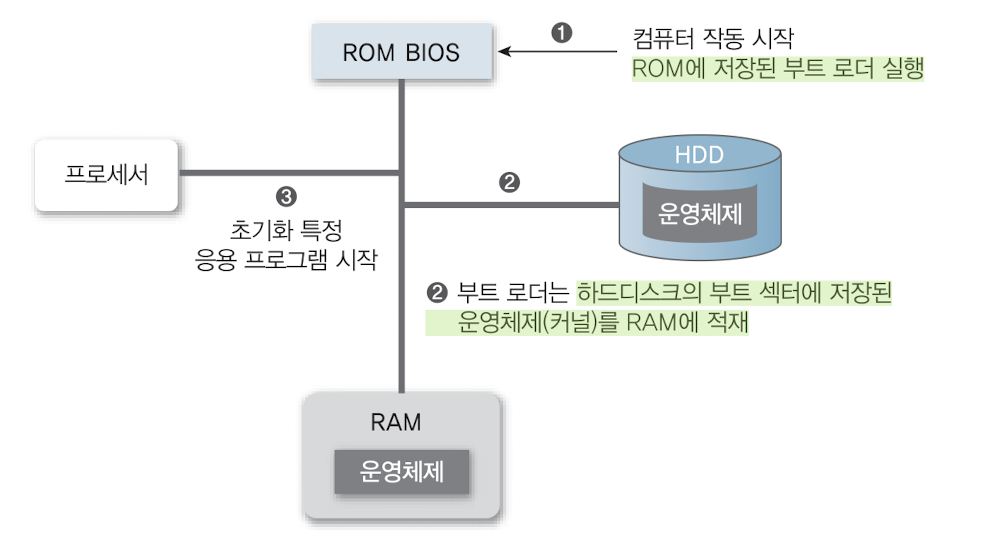 ROM BIOS

❶ 컴퓨터 작동 시작
ROM에 저장된 부트 로더 실행

프로세서

❸ 초기화 특정 응용 프로그램 시작

❷

HDD
운영체제

❷ 부트 로더는 하드디스크의 부트 섹터에 저장된 운영체제(커널)를 RAM에 적재

RAM
운영체제